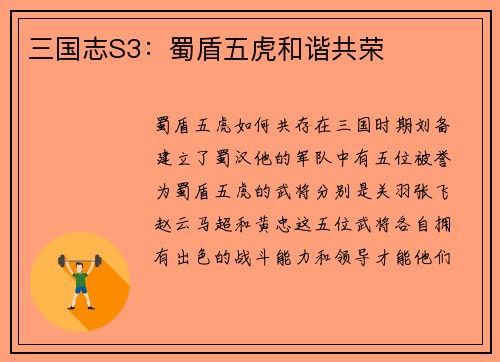 三国志S3：蜀盾五虎和谐共荣

蜀盾五虎如何共存在三国时期刘备建立了蜀汉他的军队中有五位被誉为蜀盾五虎的武将分别是关羽张飞赵云马超和黄忠这五位武将各自拥有出色的战斗能力和领导才能他们